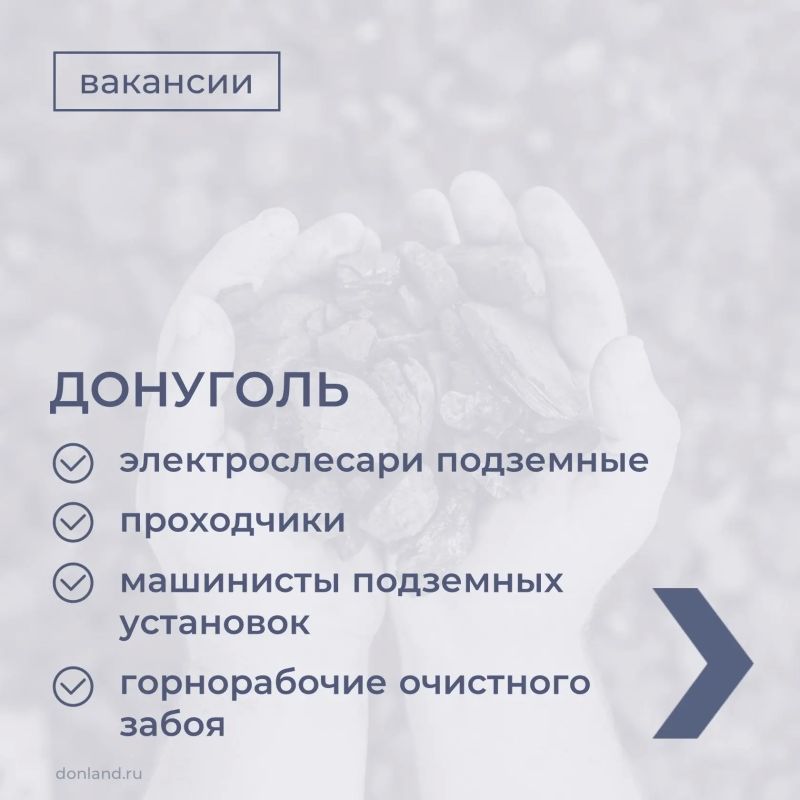 вакансии

ДОНУГОЛЬ

электрослесари подземные

проходчики

машинисты подземных установок

горнорабочие очистного забоя

donland.ru